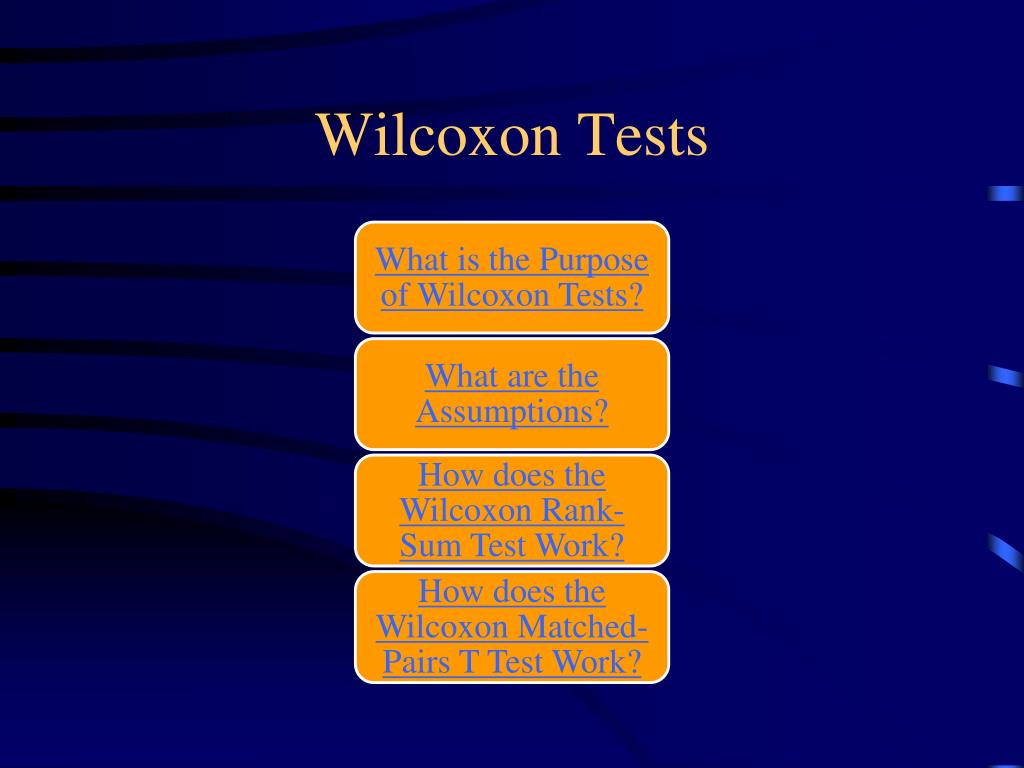 Wilcoxon Tests

What is the Purpose of Wilcoxon Tests?

What are the Assumptions?

How does the Wilcoxon Rank-Sum Test Work?

How does the Wilcoxon Matched-Pairs T Test Work?